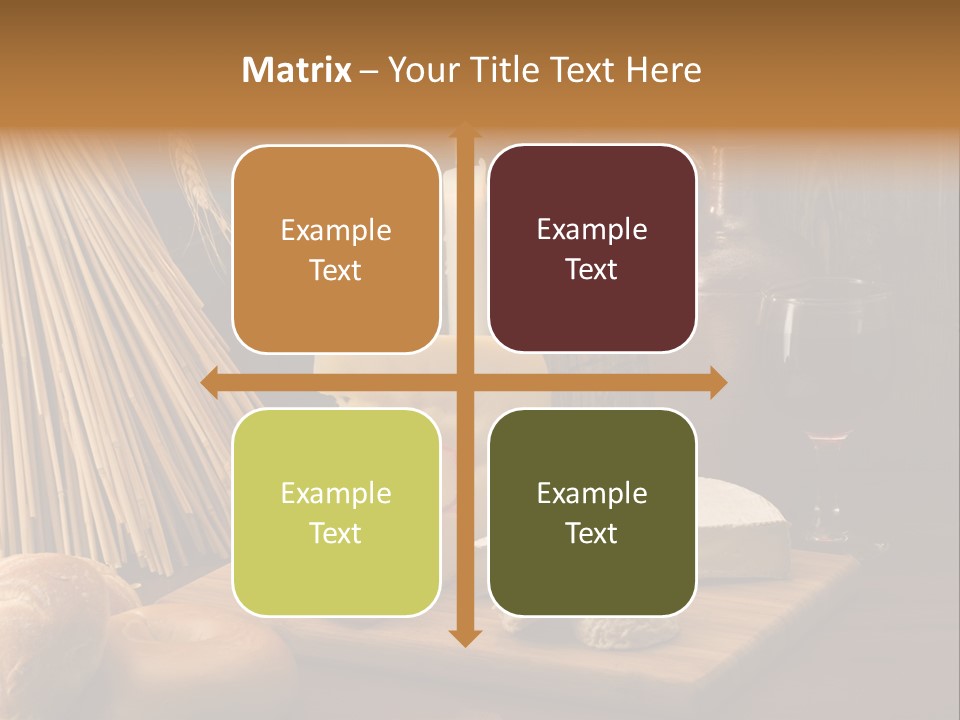 Matrix – Your Title Text Here

Example Text

Example Text

Example Text

Example Text